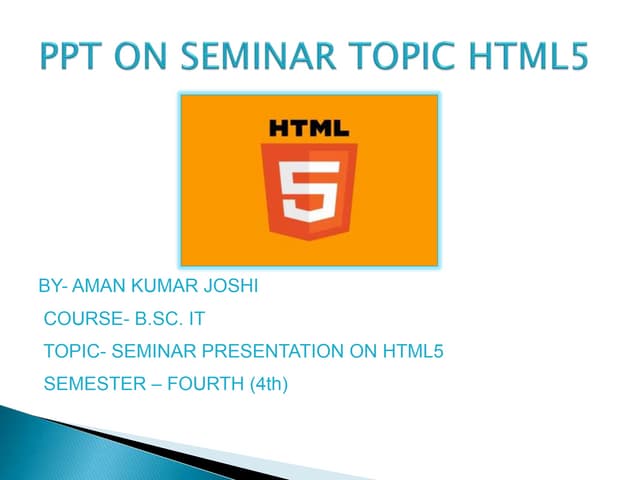 PPT ON SEMINAR TOPIC HTML5

HTML
5

BY- AMAN KUMAR JOSHI

COURSE- B.SC. IT

TOPIC- SEMINAR PRESENTATION ON HTML5

SEMESTER – FOURTH (4th)